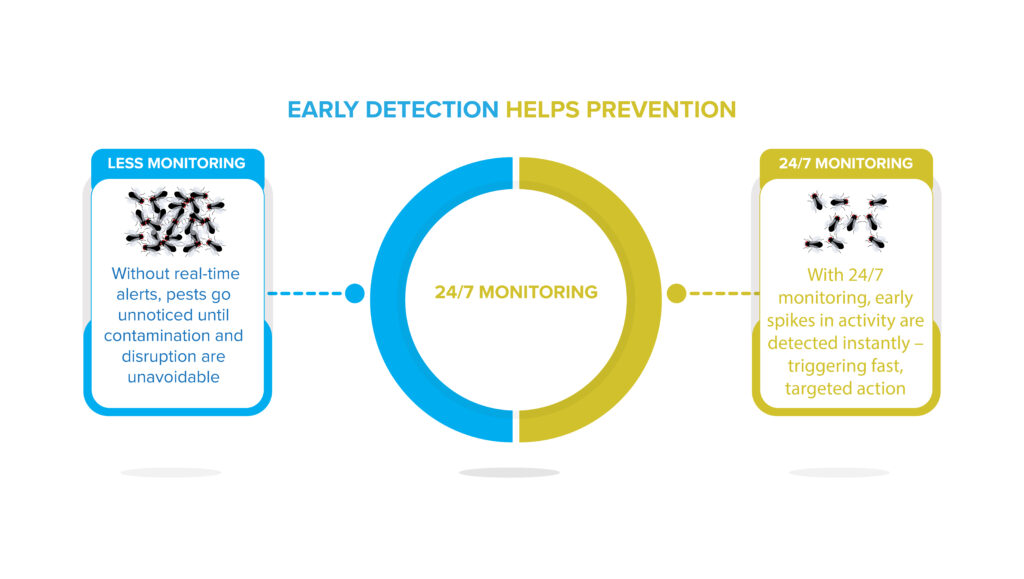 EARLY DETECTION HELPS PREVENTION

LESS MONITORING

Without real-time alerts, pests go unnoticed until contamination and disruption are unavoidable

24/7 MONITORING

24/7 MONITORING

With 24/7 monitoring, early spikes in activity are detected instantly – triggering fast, targeted action